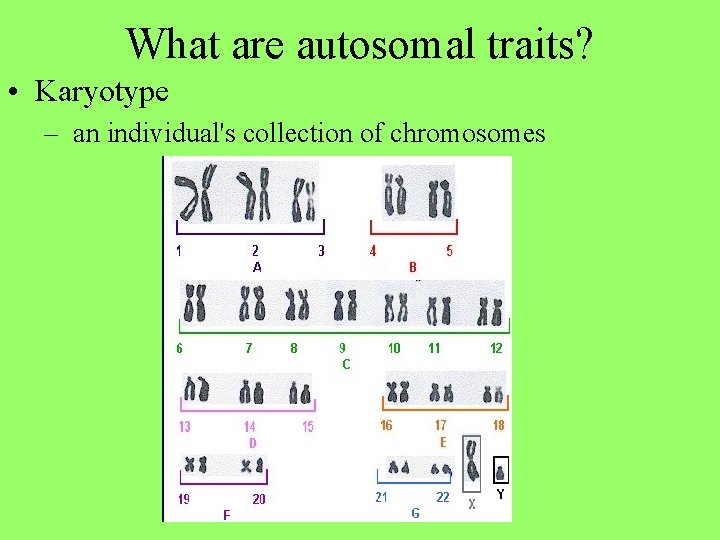 What are autosomal traits?

• Karyotype

– an individual's collection of chromosomes

1 2 3
A

4 5
B

6 7 8 9 10 11 12
C

13 14 15
D

16 17 18
E

19 20
F

21 22
G

X

Y